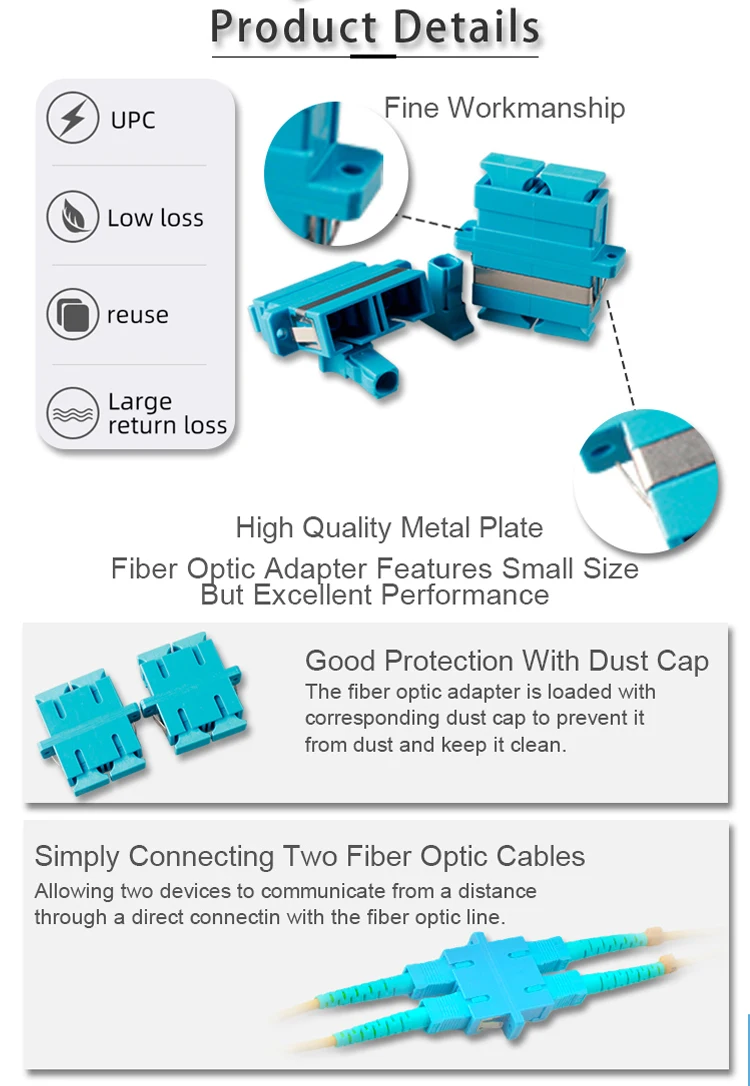 Product Details

UPC

Low loss

reuse

Large return loss

Fine Workmanship

High Quality Metal Plate

Fiber Optic Adapter Features Small Size But Excellent Performance

Good Protection With Dust Cap
The fiber optic adapter is loaded with corresponding dust cap to prevent it from dust and keep it clean.

Simply Connecting Two Fiber Optic Cables
Allowing two devices to communicate from a distance through a direct connectin with the fiber optic line.